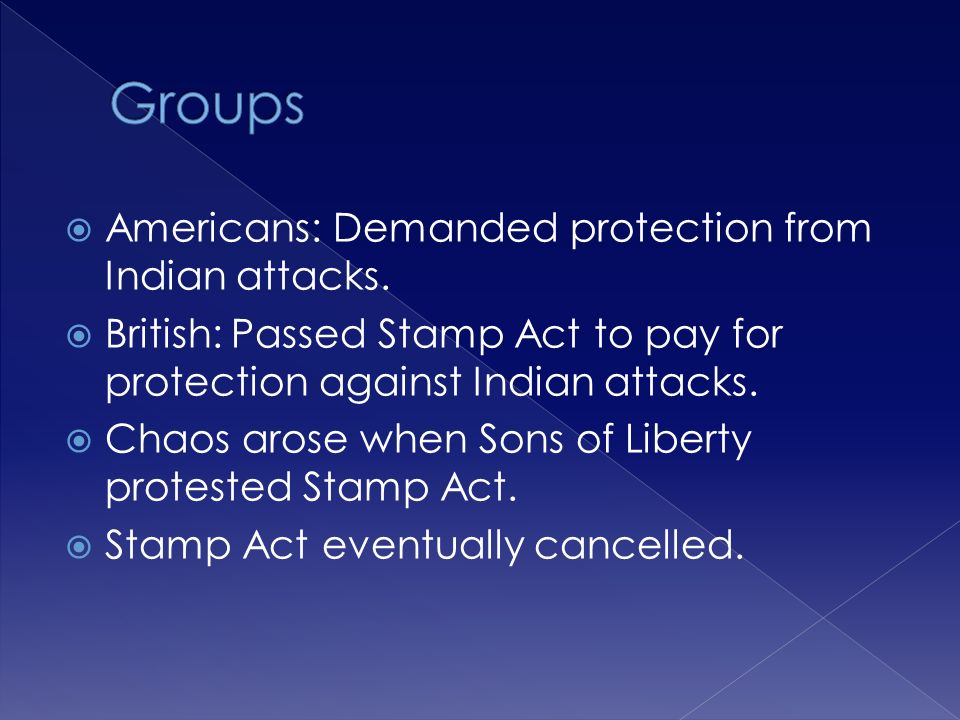 Groups

Americans: Demanded protection from Indian attacks.

British: Passed Stamp Act to pay for protection against Indian attacks.

Chaos arose when Sons of Liberty protested Stamp Act.

Stamp Act eventually cancelled.